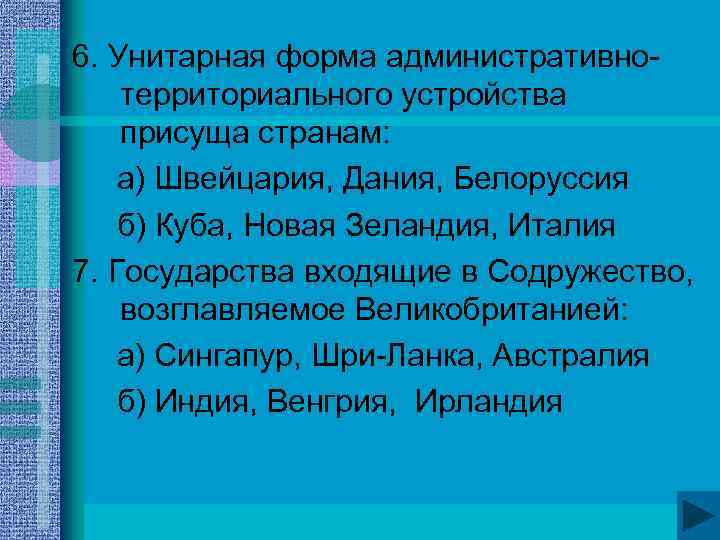 6. Унитарная форма административно-территориального устройства присуща странам:

а) Швейцария, Дания, Белоруссия

б) Куба, Новая Зеландия, Италия

7. Государства входящие в Содружество, возглавляемое Великобританией:

а) Сингапур, Шри-Ланка, Австралия

б) Индия, Венгрия, Ирландия